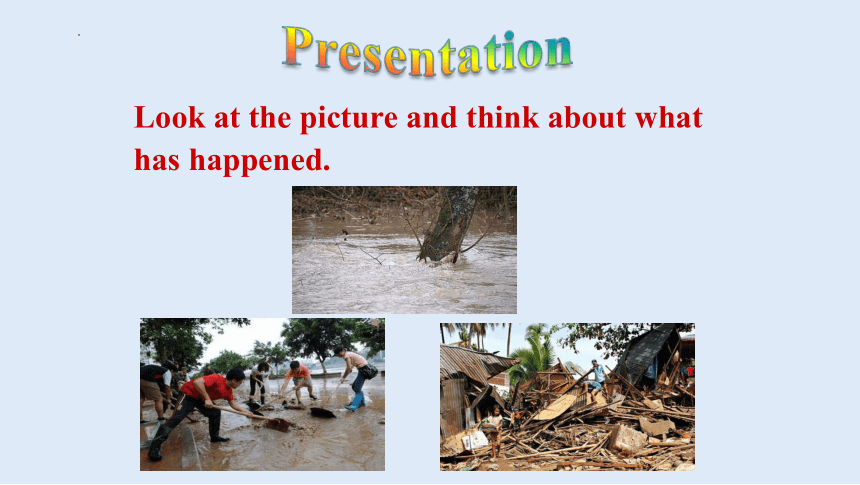 Presentation

Look at the picture and think about what has happened.